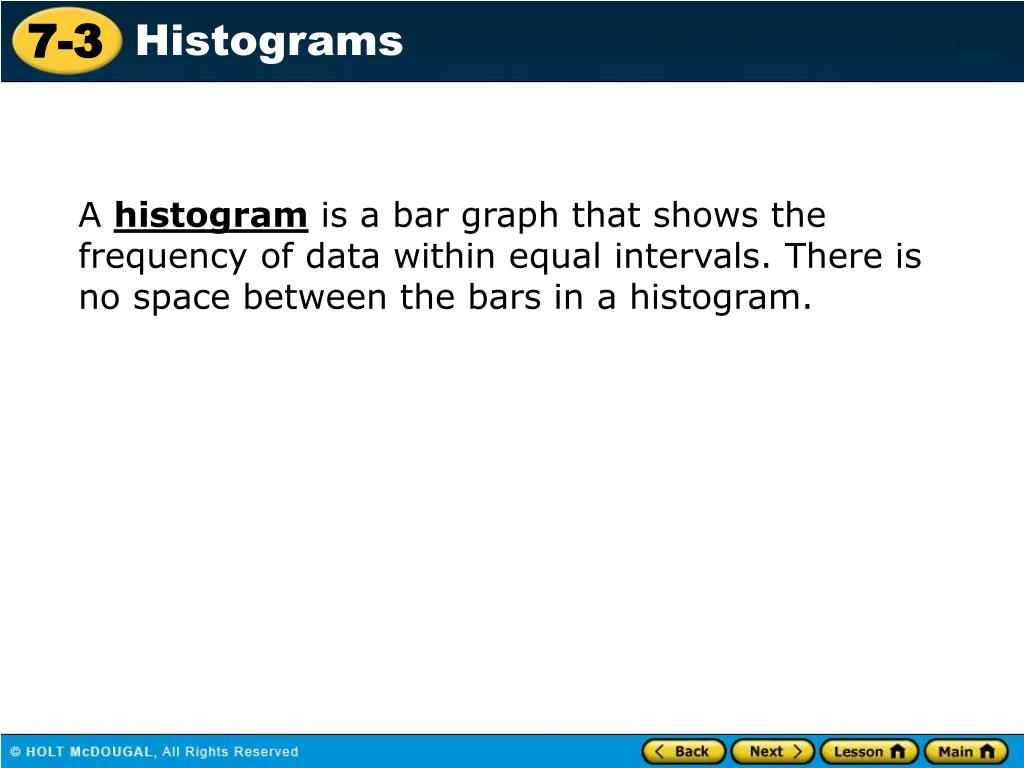 7-3 Histograms

A histogram is a bar graph that shows the frequency of data within equal intervals. There is no space between the bars in a histogram.

© HOLT McDOUGAL, All Rights Reserved

Back Next Lesson Main